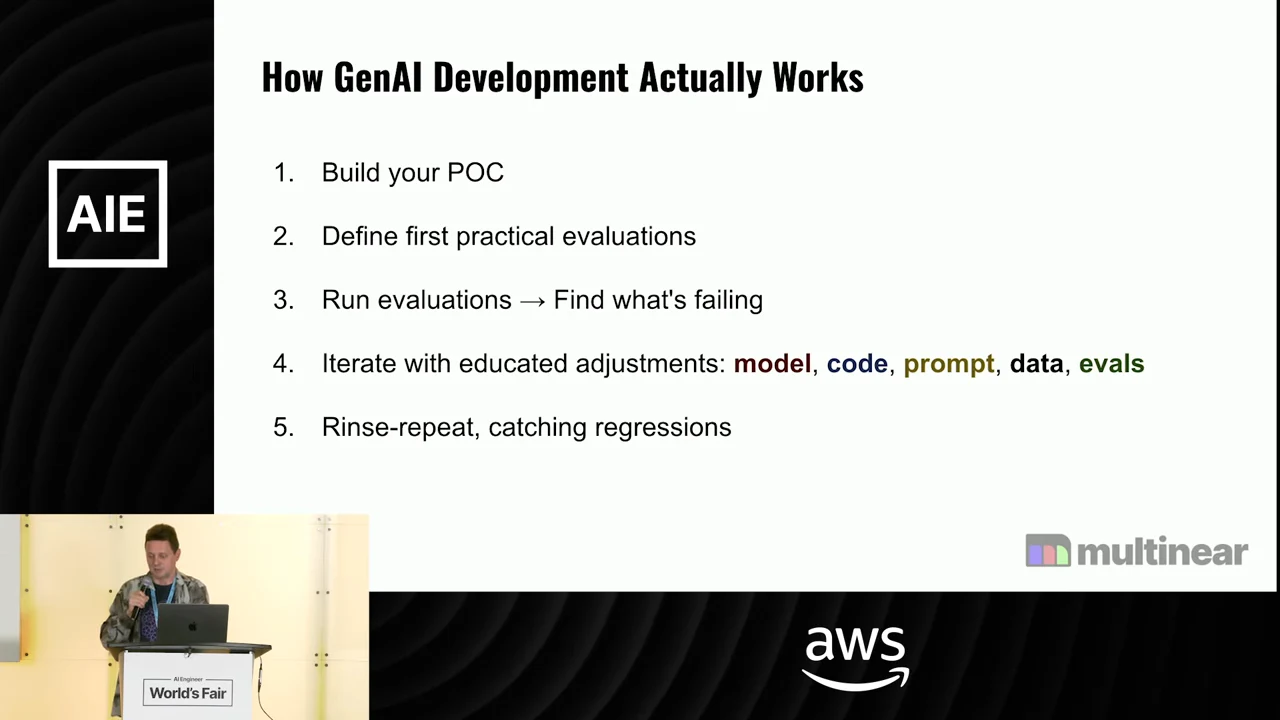 AIE

How GenAI Development Actually Works

1. Build your POC

2. Define first practical evaluations

3. Run evaluations → Find what's failing

4. Iterate with educated adjustments: model, code, prompt, data, evals

5. Rinse-repeat, catching regressions

multinear

AI Engineer
World's Fair

aws